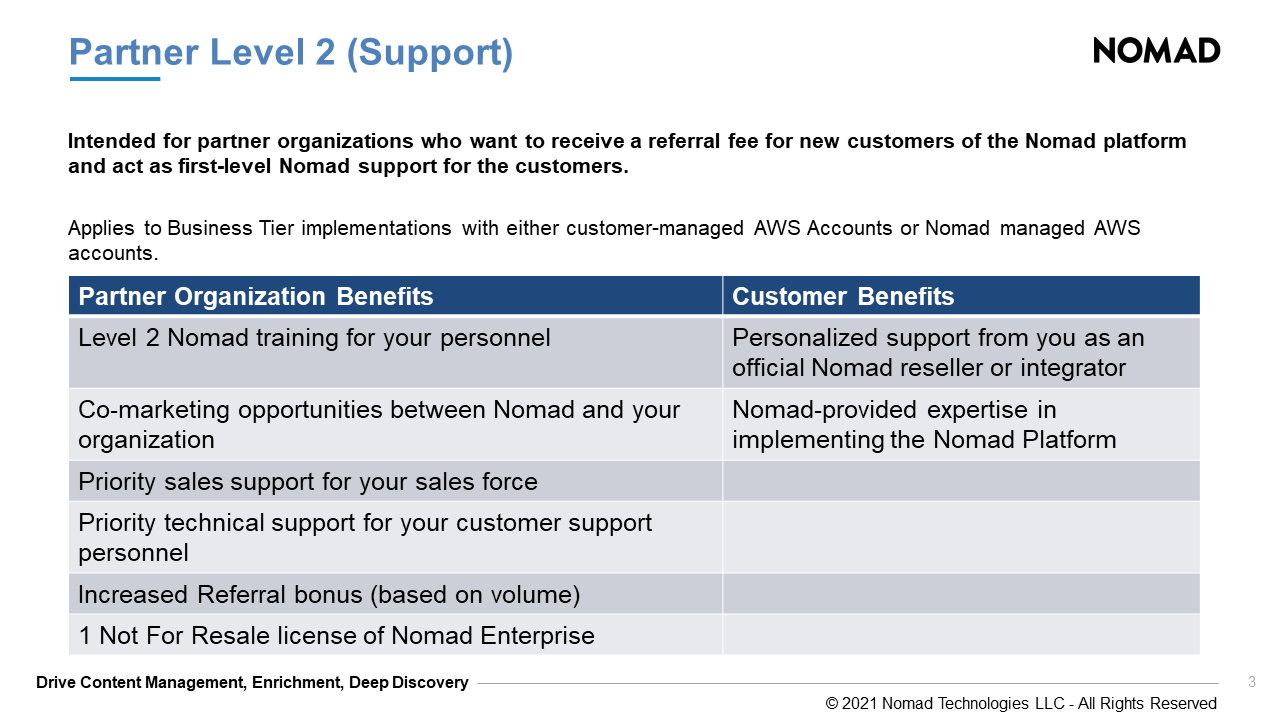 Partner Level 2 (Support)

NOMAD

Intended for partner organizations who want to receive a referral fee for new customers of the Nomad platform and act as first-level Nomad support for the customers.

Applies to Business Tier implementations with either customer-managed AWS Accounts or Nomad managed AWS accounts.

| Partner Organization Benefits | Customer Benefits |
|---|---|
| Level 2 Nomad training for your personnel | Personalized support from you as an official Nomad reseller or integrator |
| Co-marketing opportunities between Nomad and your organization | Nomad-provided expertise in implementing the Nomad Platform |
| Priority sales support for your sales force | |
| Priority technical support for your customer support personnel | |
| Increased Referral bonus (based on volume) | |
| 1 Not For Resale license of Nomad Enterprise | |

Drive Content Management, Enrichment, Deep Discovery

3

© 2021 Nomad Technologies LLC - All Rights Reserved